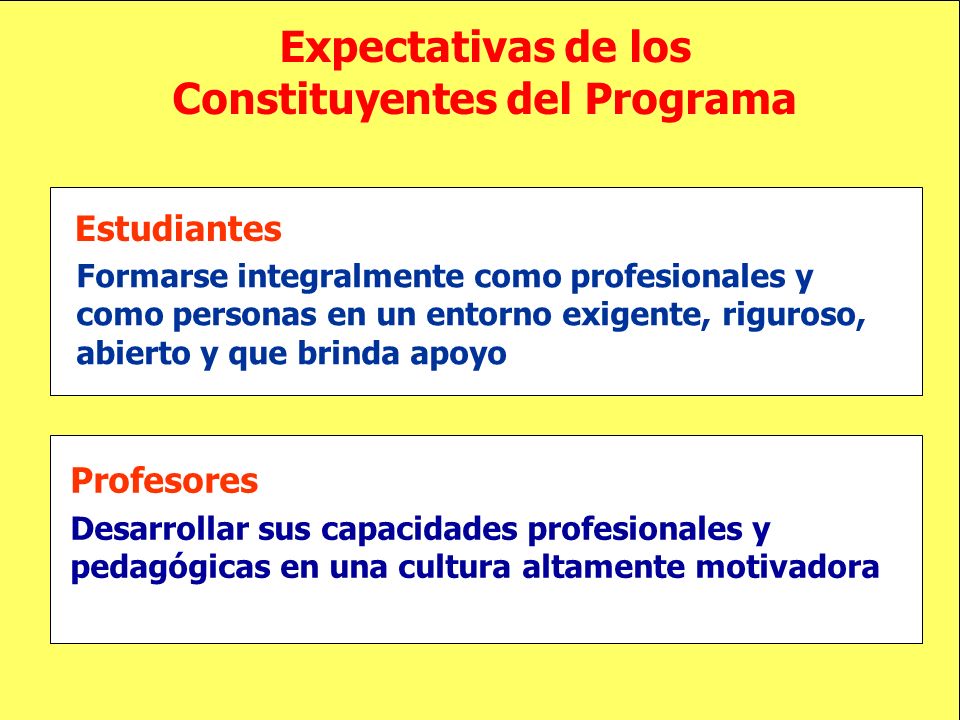 Expectativas de los Constituyentes del Programa

Estudiantes

Formarse integralmente como profesionales y como personas en un entorno exigente, riguroso, abierto y que brinda apoyo

Profesores

Desarrollar sus capacidades profesionales y pedagógicas en una cultura altamente motivadora